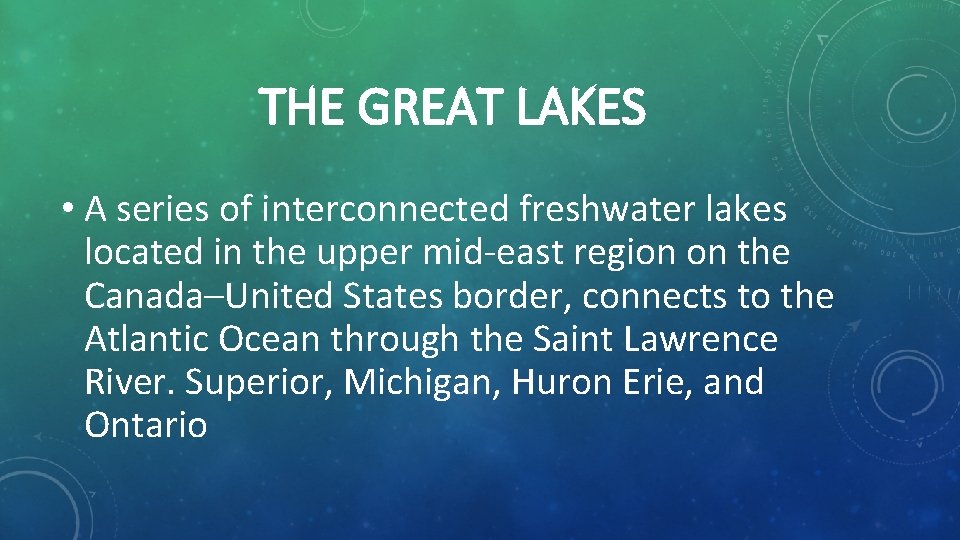 THE GREAT LAKES

• A series of interconnected freshwater lakes located in the upper mid-east region on the Canada–United States border, connects to the Atlantic Ocean through the Saint Lawrence River. Superior, Michigan, Huron Erie, and Ontario